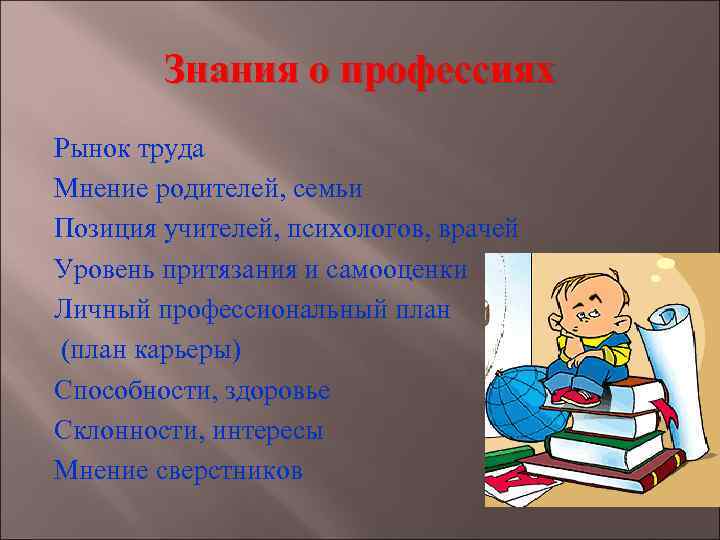 Знания о профессиях

Рынок труда
Мнение родителей, семьи
Позиция учителей, психологов, врачей
Уровень притязания и самооценки
Личный профессиональный план
(план карьеры)
Способности, здоровье
Склонности, интересы
Мнение сверстников